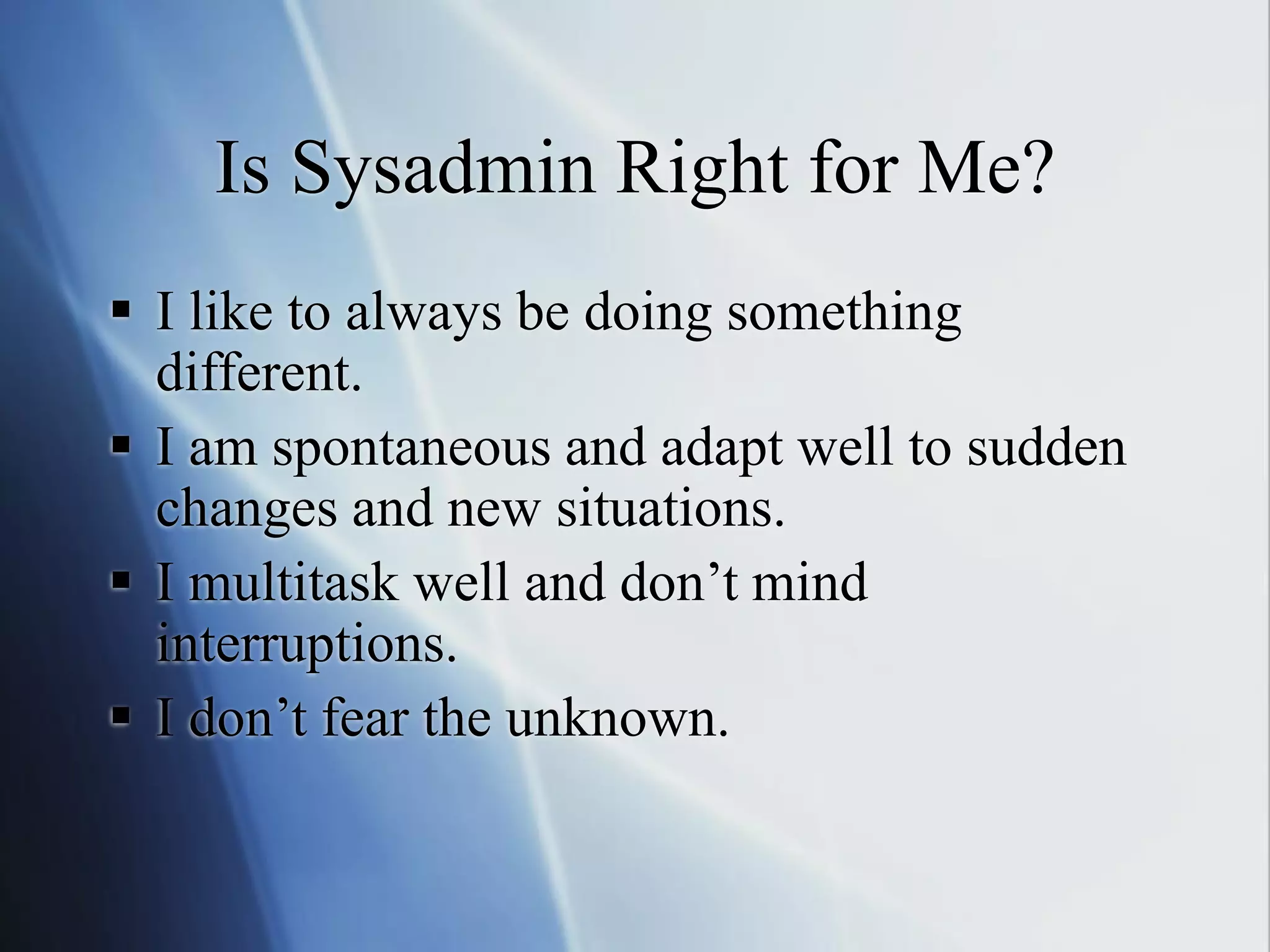 Is Sysadmin Right for Me?

▪ I like to always be doing something different.
▪ I am spontaneous and adapt well to sudden changes and new situations.
▪ I multitask well and don’t mind interruptions.
▪ I don’t fear the unknown.